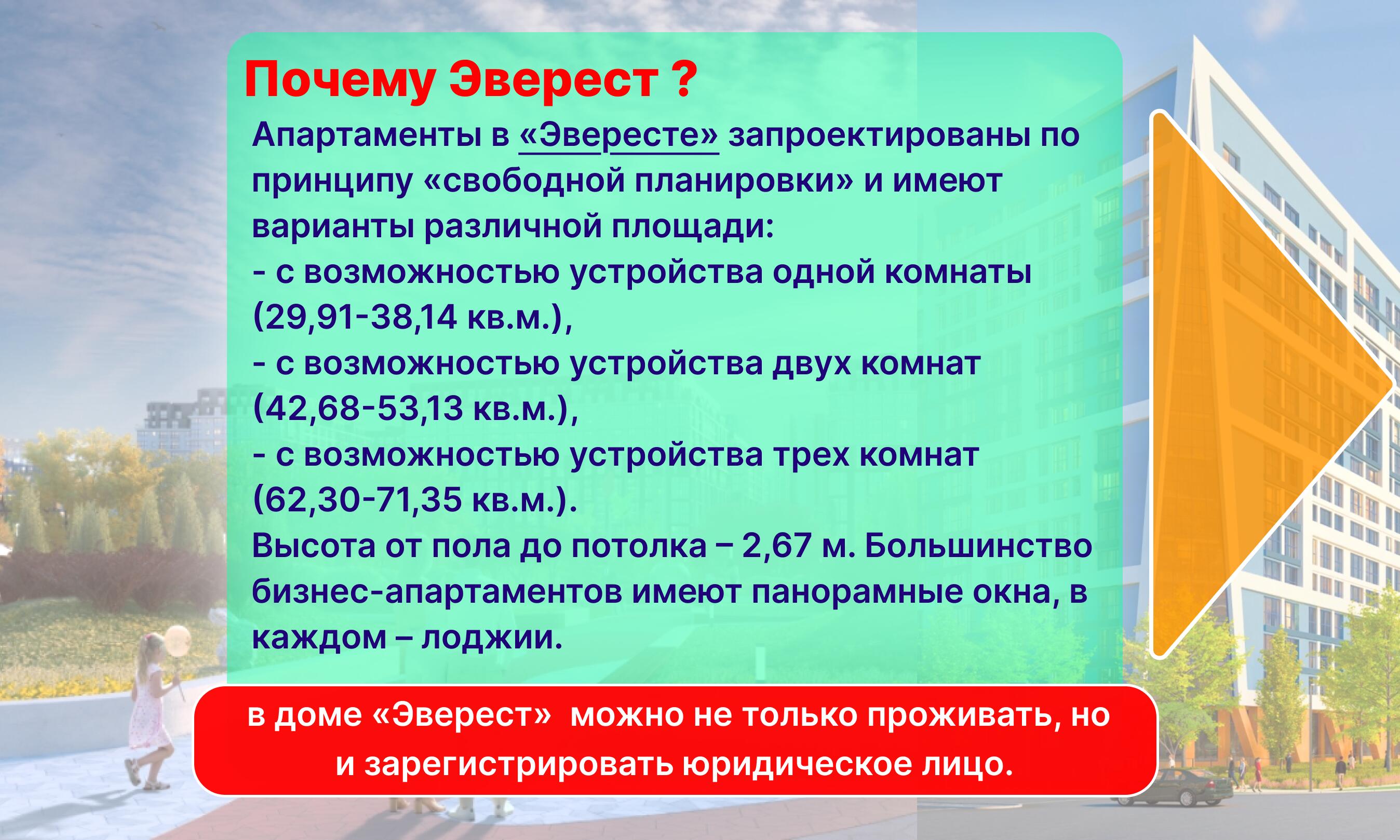 Почему Эверест ?

Апартаменты в «Эвересте» запроектированы по принципу «свободной планировки» и имеют варианты различной площади:
- с возможностью устройства одной комнаты (29,91-38,14 кв.м.),
- с возможностью устройства двух комнат (42,68-53,13 кв.м.),
- с возможностью устройства трех комнат (62,30-71,35 кв.м.).
Высота от пола до потолка – 2,67 м. Большинство бизнес-апартаментов имеют панорамные окна, в каждом – лоджии.

в доме «Эверест» можно не только проживать, но и зарегистрировать юридическое лицо.